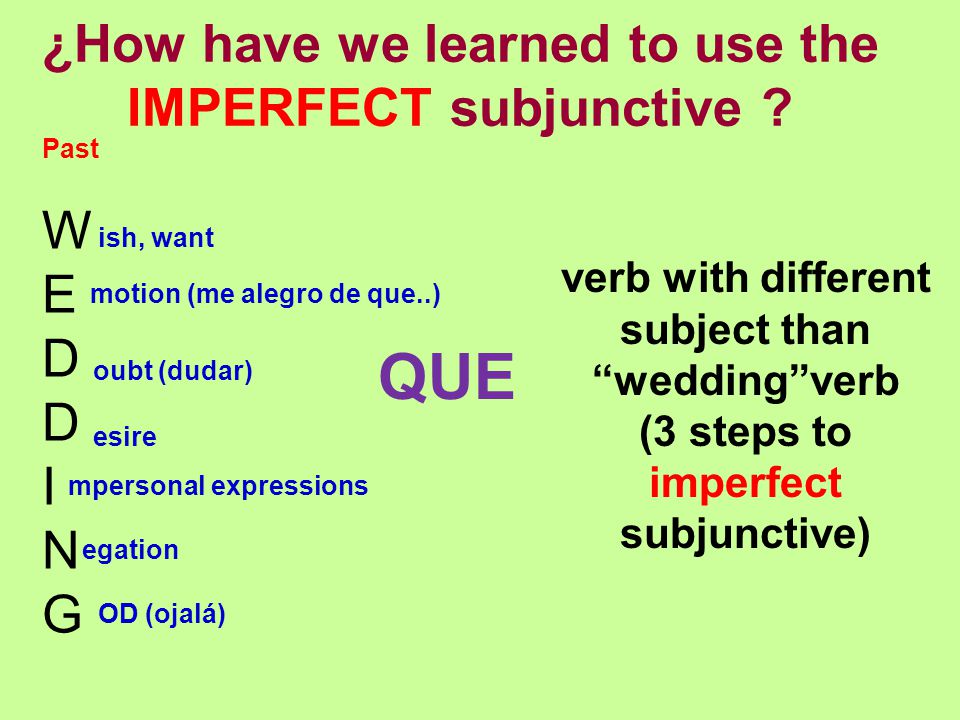 ¿How have we learned to use the IMPERFECT subjunctive ?

Past

W ish, want
E motion (me alegro de que..)
D oubt (dudar)
D esire
I mpersonal expressions
N egation
G OD (ojalá)

QUE

verb with different subject than “wedding”verb (3 steps to imperfect subjunctive)